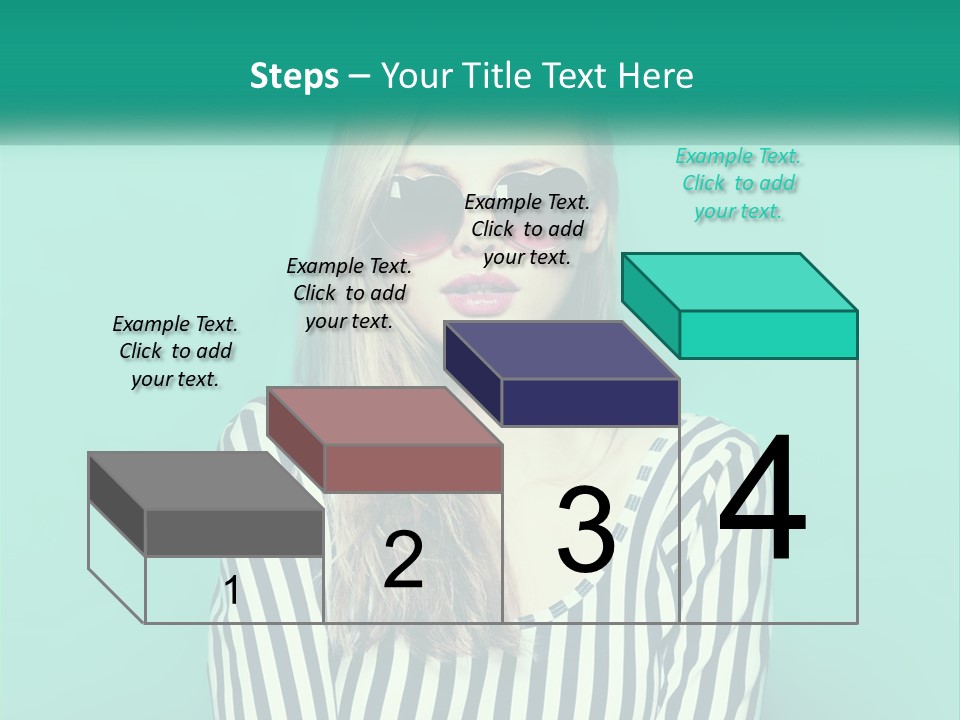 Steps – Your Title Text Here

Example Text. Click to add your text.

Example Text. Click to add your text.

Example Text. Click to add your text.

Example Text. Click to add your text.

1

2

3

4